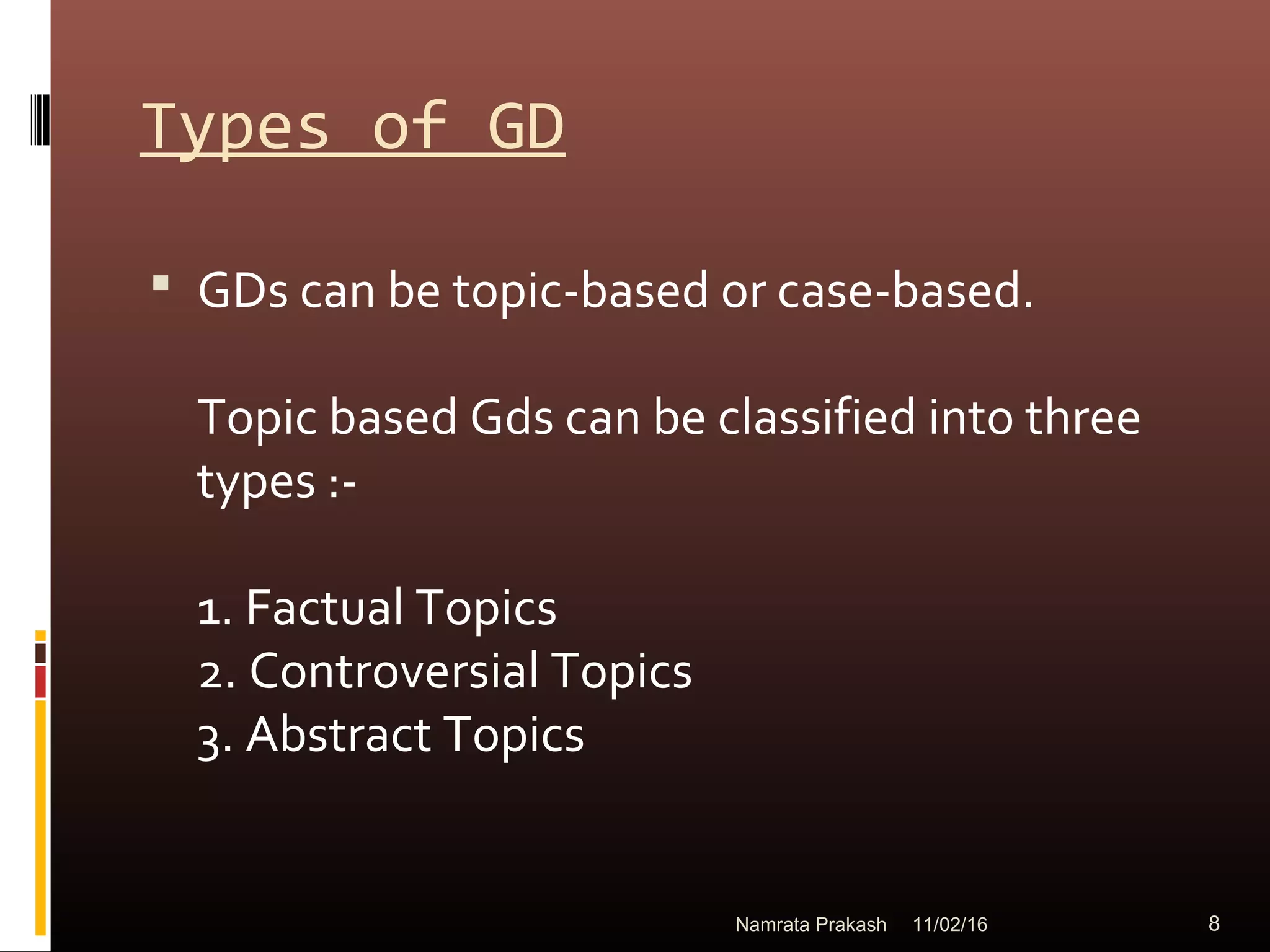 Types of GD

▪ GDs can be topic-based or case-based.

Topic based Gds can be classified into three types :-

1. Factual Topics
2. Controversial Topics
3. Abstract Topics

Namrata Prakash 11/02/16 8